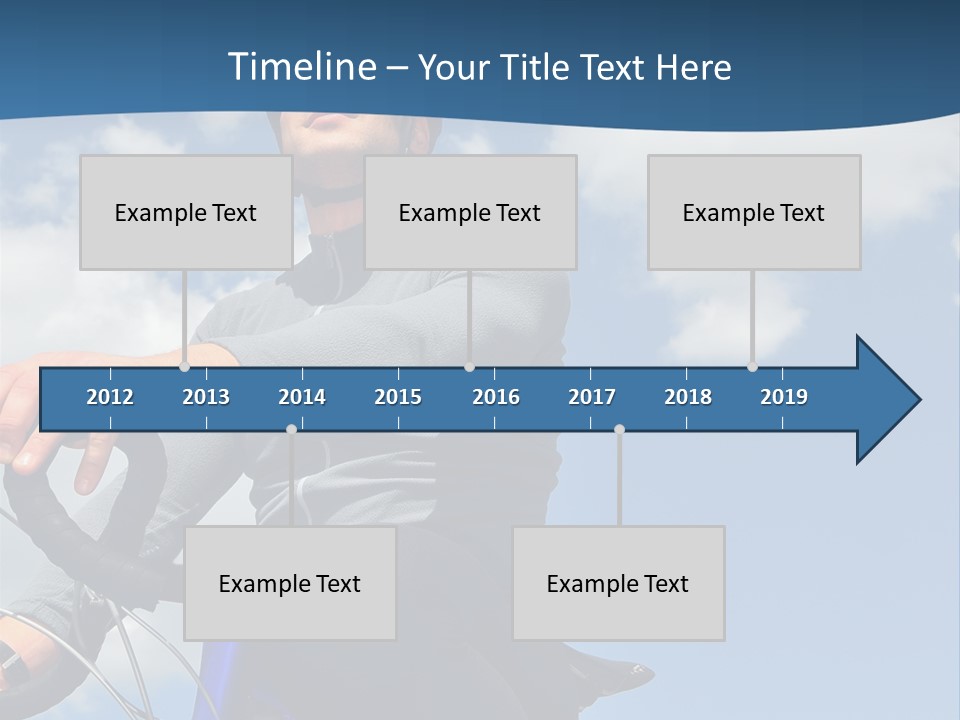 Timeline – Your Title Text Here

Example Text

Example Text

Example Text

2012 2013 2014 2015 2016 2017 2018 2019

Example Text

Example Text